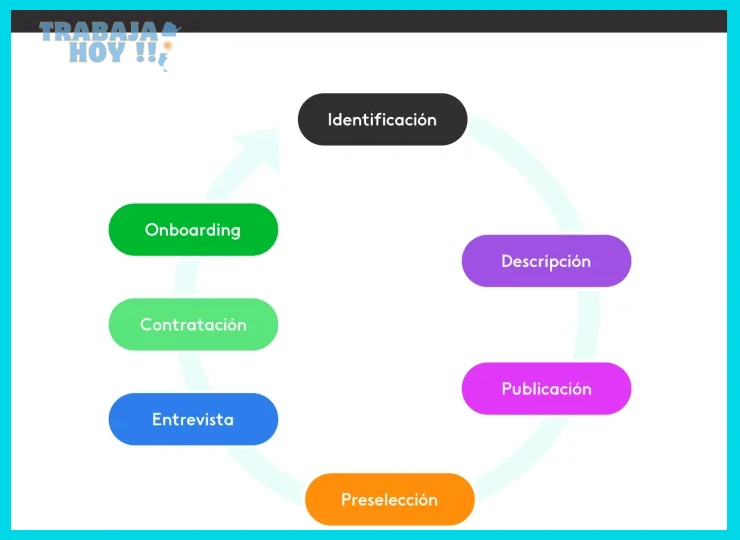 TRABAJA HOY !!

Identificación

Descripción

Publicación

Preselección

Entrevista

Contratación

Onboarding